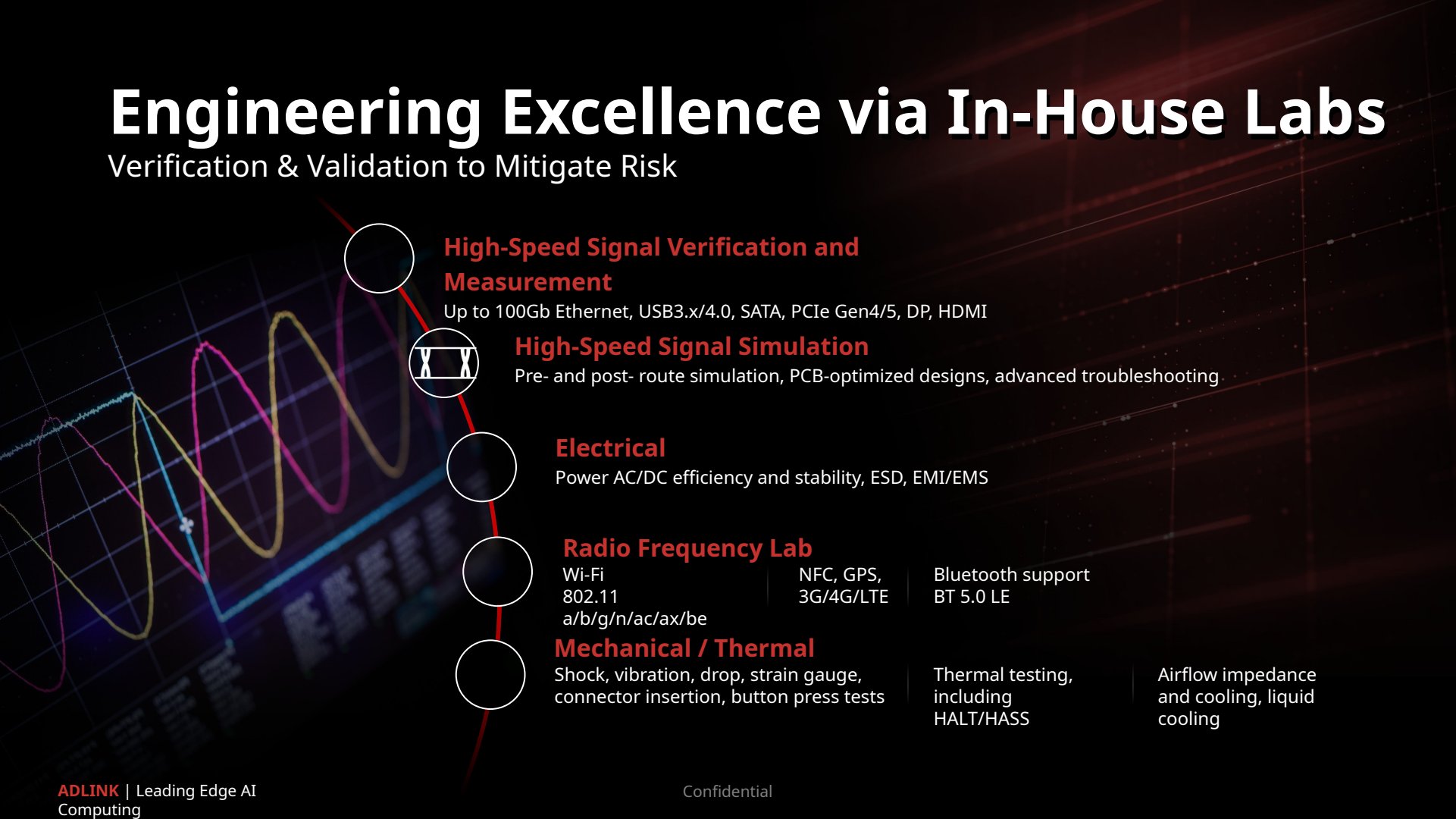 Engineering Excellence via In-House Labs
Verification & Validation to Mitigate Risk

High-Speed Signal Verification and Measurement
Up to 100Gb Ethernet, USB3.x/4.0, SATA, PCIe Gen4/5, DP, HDMI

High-Speed Signal Simulation
Pre- and post- route simulation, PCB-optimized designs, advanced troubleshooting

Electrical
Power AC/DC efficiency and stability, ESD, EMI/EMS

Radio Frequency Lab
Wi-Fi 802.11 a/b/g/n/ac/ax/be

NFC, GPS, 3G/4G/LTE

Bluetooth support BT 5.0 LE

Mechanical / Thermal
Shock, vibration, drop, strain gauge, connector insertion, button press tests

Thermal testing, including HALT/HASS

Airflow impedance and cooling, liquid cooling

ADLINK | Leading Edge AI Computing

Confidential